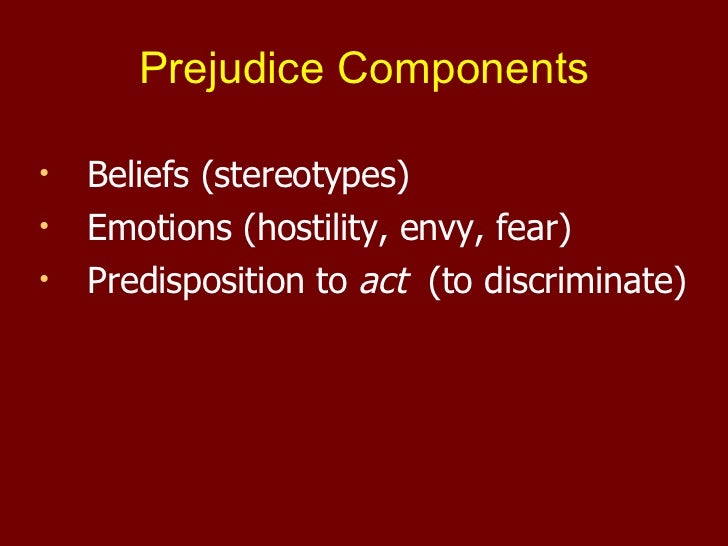 Prejudice Components

• Beliefs (stereotypes)
• Emotions (hostility, envy, fear)
• Predisposition to act (to discriminate)